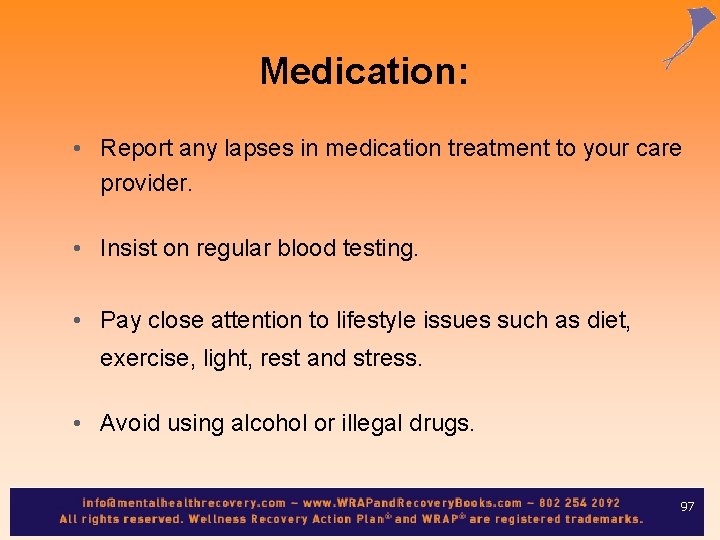 Medication:

• Report any lapses in medication treatment to your care provider.

• Insist on regular blood testing.

• Pay close attention to lifestyle issues such as diet, exercise, light, rest and stress.

• Avoid using alcohol or illegal drugs.

info@mentalhealthrecovery.com – www.WRAPandRecoveryBooks.com – 802 254 2092
All rights reserved. Wellness Recovery Action Plan® and WRAP® are registered trademarks.

97